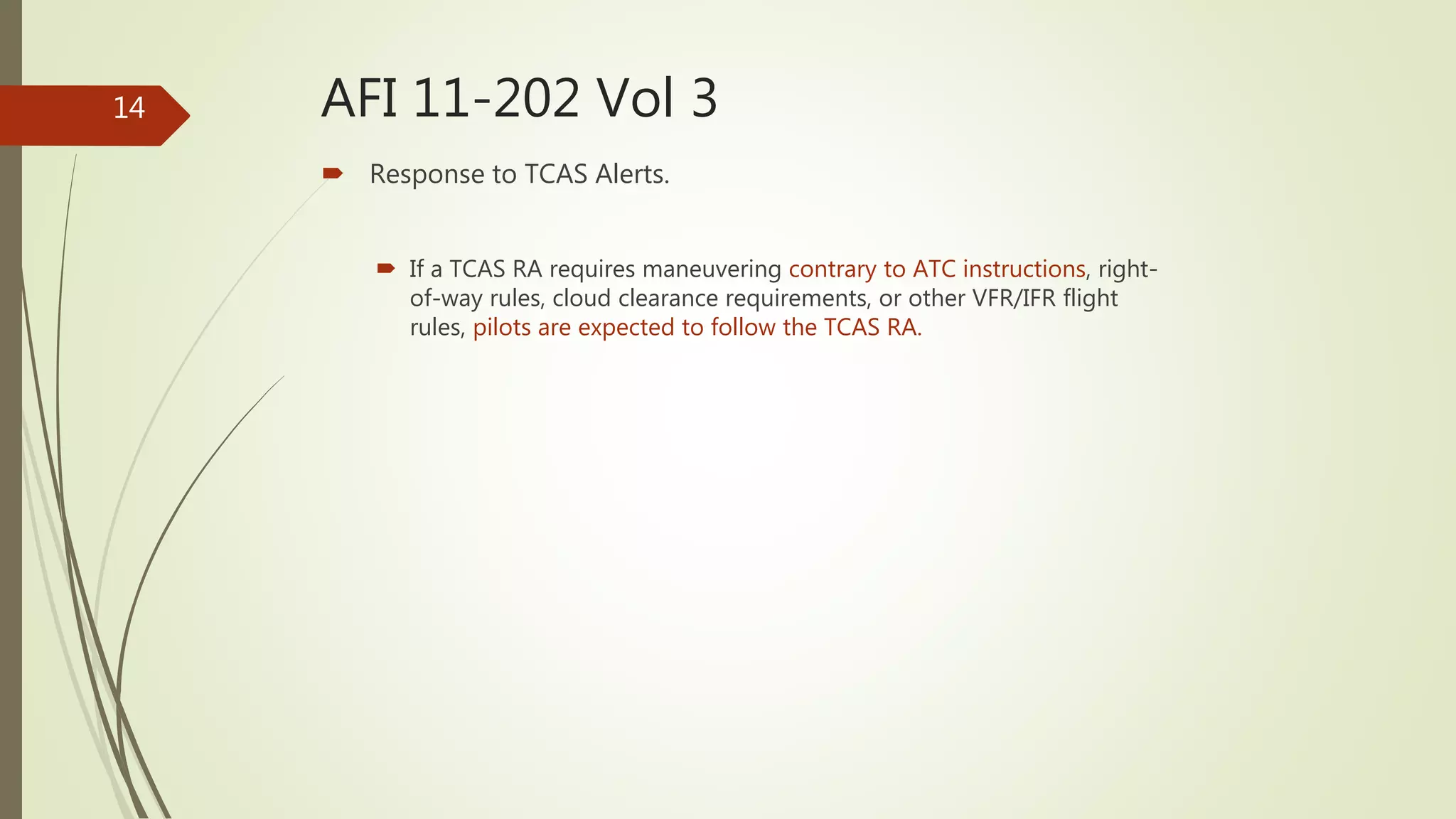 14

AFI 11-202 Vol 3

Response to TCAS Alerts.

If a TCAS RA requires maneuvering contrary to ATC instructions, right-of-way rules, cloud clearance requirements, or other VFR/IFR flight rules, pilots are expected to follow the TCAS RA.